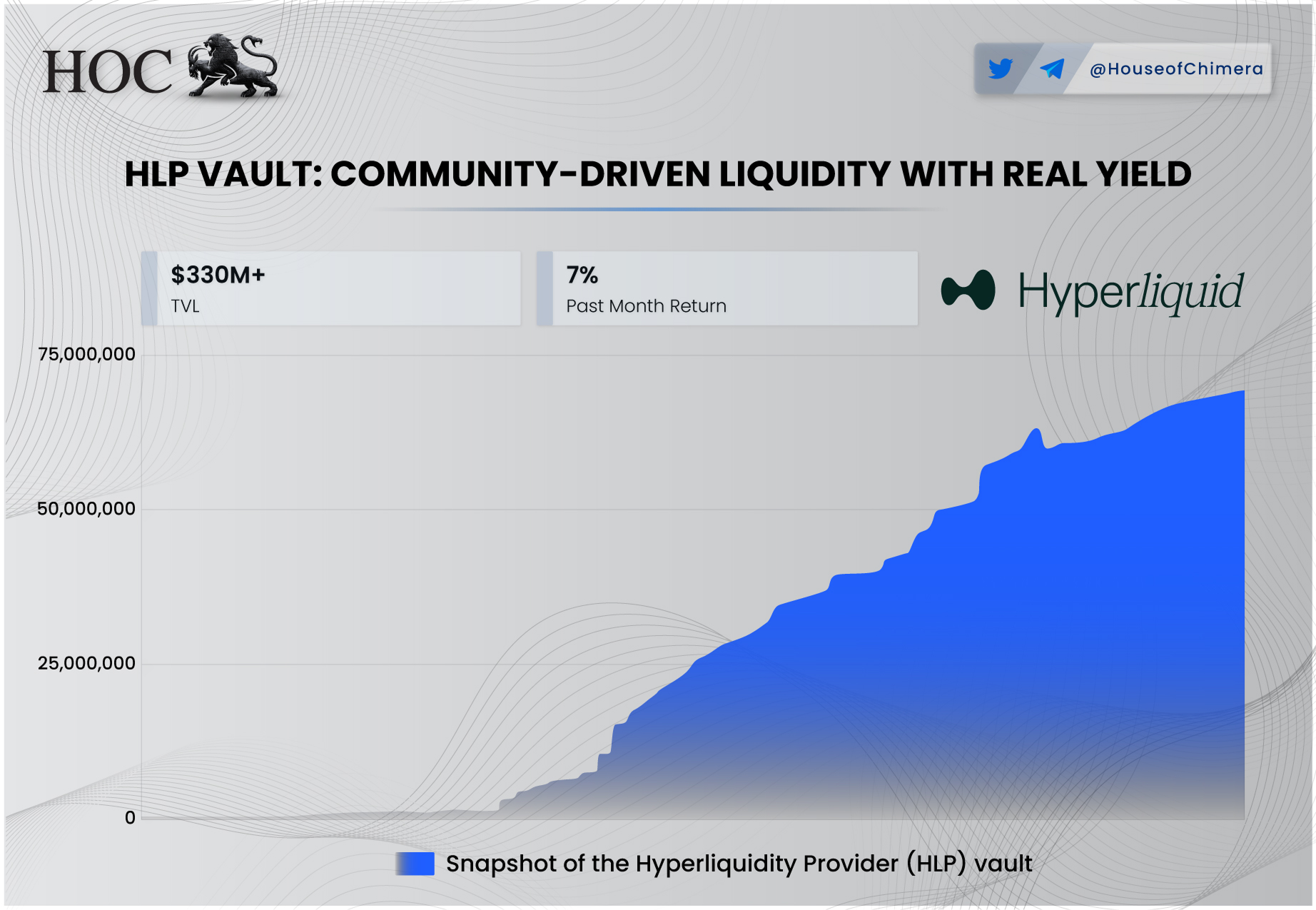 HOC

@HouseofChimera

HLP VAULT: COMMUNITY-DRIVEN LIQUIDITY WITH REAL YIELD

$330M+
TVL

7%
Past Month Return

Hyperliquid

75,000,000
50,000,000
25,000,000
0

Snapshot of the Hyperliquidity Provider (HLP) vault